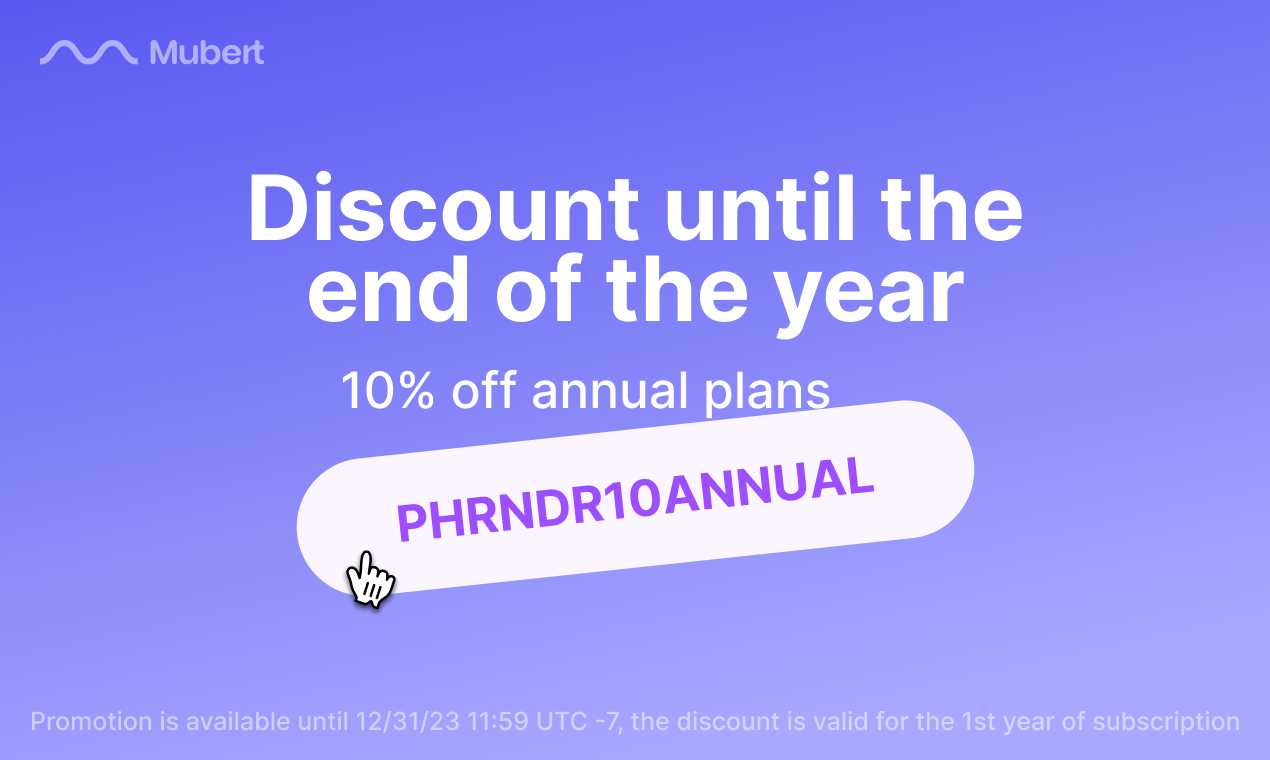 Mubert

Discount until the end of the year

10% off annual plans

PHRNDR10ANNUAL

Promotion is available until 12/31/23 11:59 UTC -7, the discount is valid for the 1st year of subscription